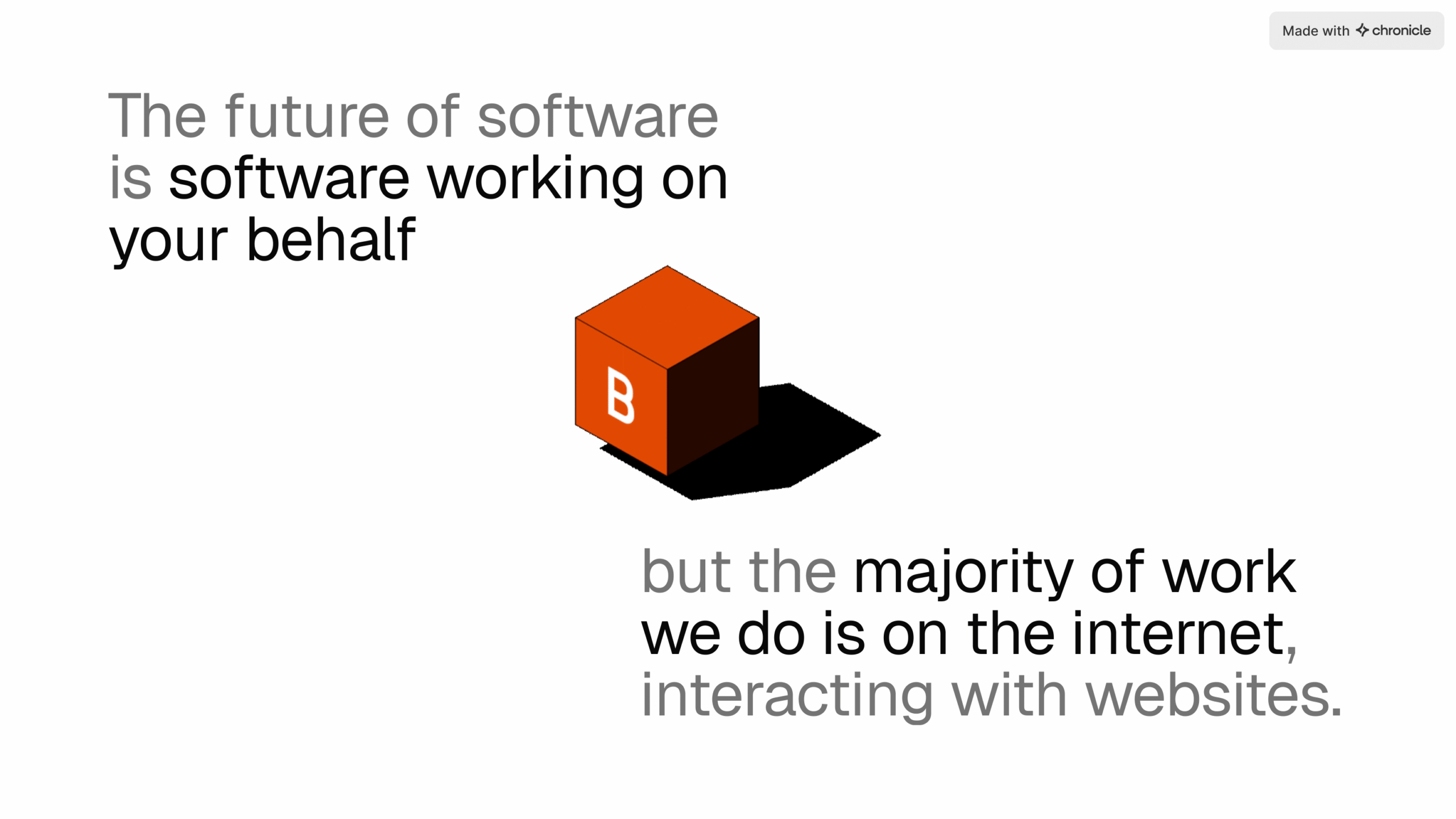 Made with chronicle

The future of software is software working on your behalf

B

but the majority of work we do is on the internet, interacting with websites.